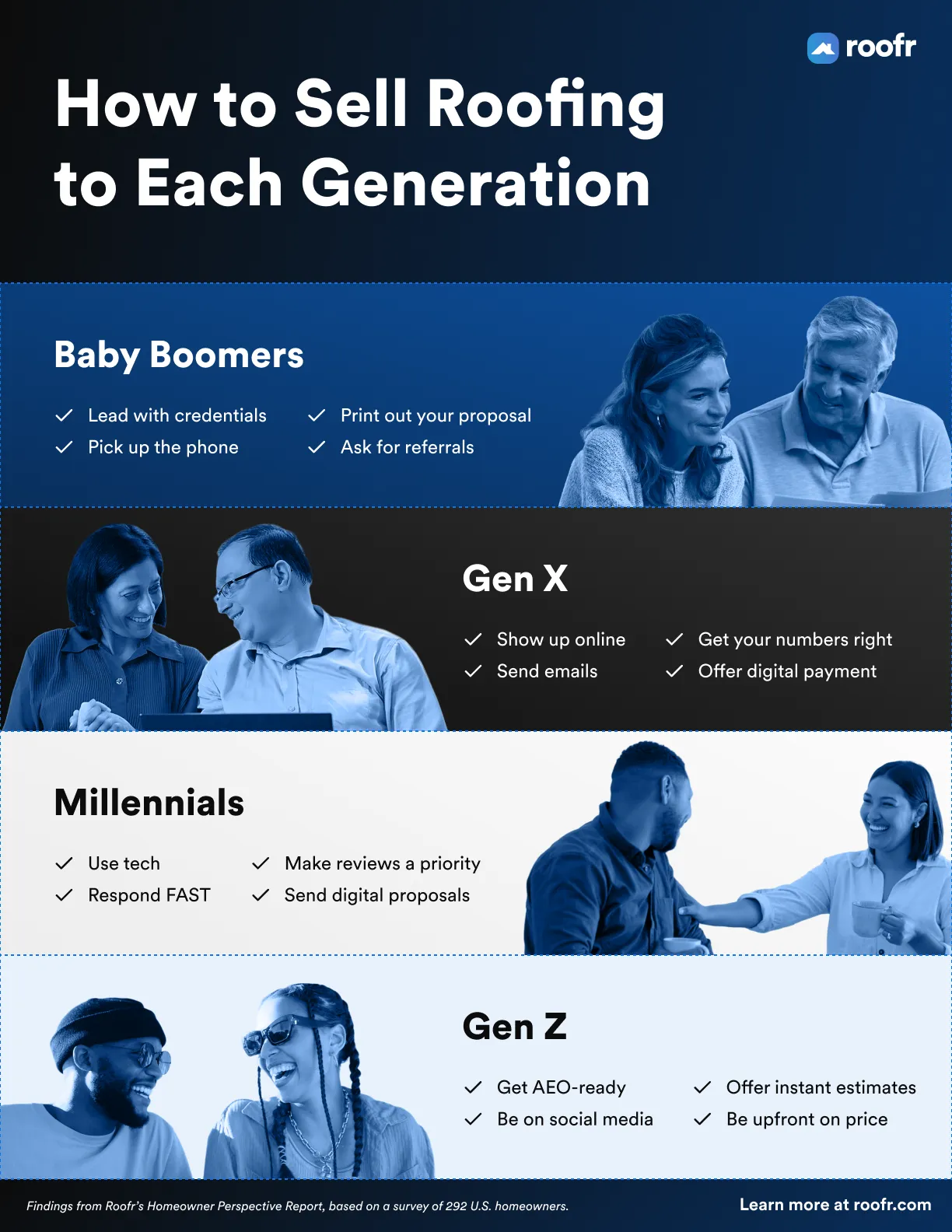 roofr

How to Sell Roofing to Each Generation

Baby Boomers

✓ Lead with credentials
✓ Pick up the phone
✓ Print out your proposal
✓ Ask for referrals

Gen X

✓ Show up online
✓ Send emails
✓ Get your numbers right
✓ Offer digital payment

Millennials

✓ Use tech
✓ Respond FAST
✓ Make reviews a priority
✓ Send digital proposals

Gen Z

✓ Get AEO-ready
✓ Be on social media
✓ Offer instant estimates
✓ Be upfront on price

Findings from Roofr's Homeowner Perspective Report, based on a survey of 292 U.S. homeowners.

Learn more at roofr.com